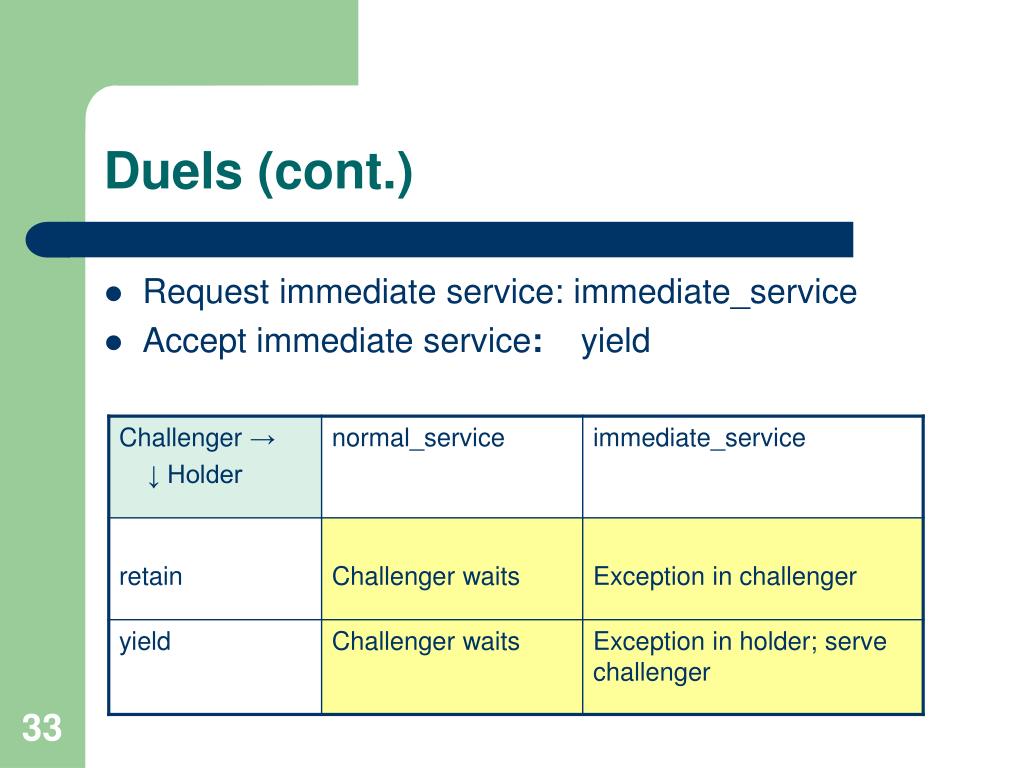 Duels (cont.)

- Request immediate service: immediate_service
- Accept immediate service: yield

| Challenger → ↓ Holder | normal_service | immediate_service |
|---|---|---|
| retain | Challenger waits | Exception in challenger |
| yield | Challenger waits | Exception in holder; serve challenger |

33